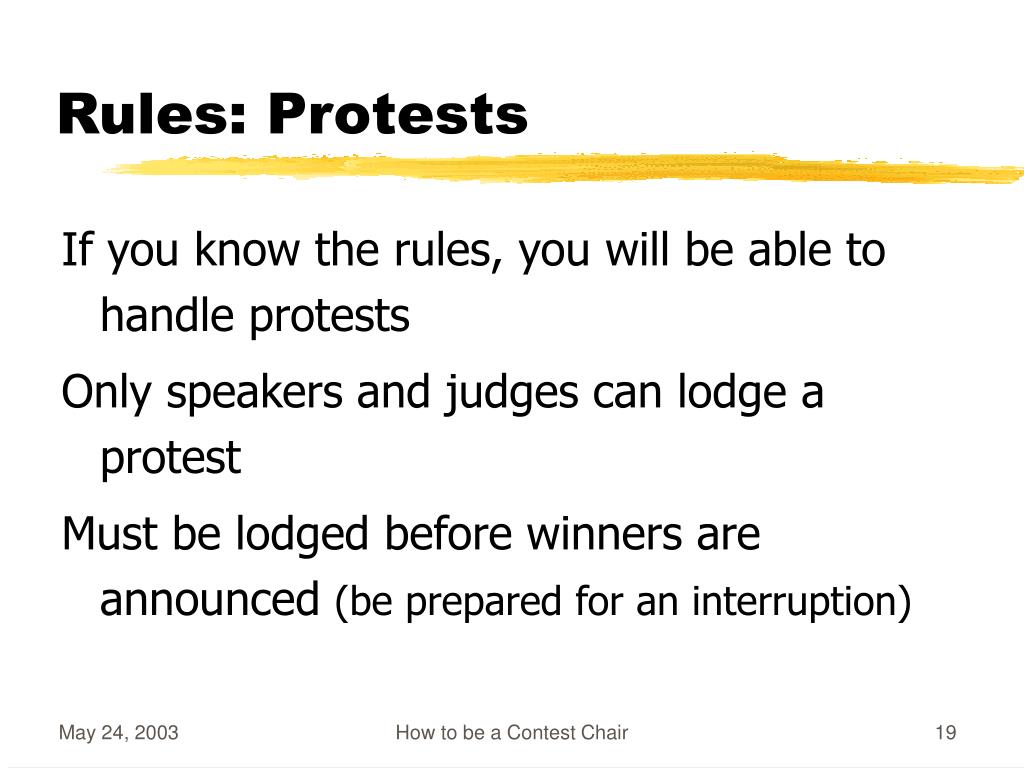 Rules: Protests

If you know the rules, you will be able to handle protests

Only speakers and judges can lodge a protest

Must be lodged before winners are announced (be prepared for an interruption)

May 24, 2003

How to be a Contest Chair

19